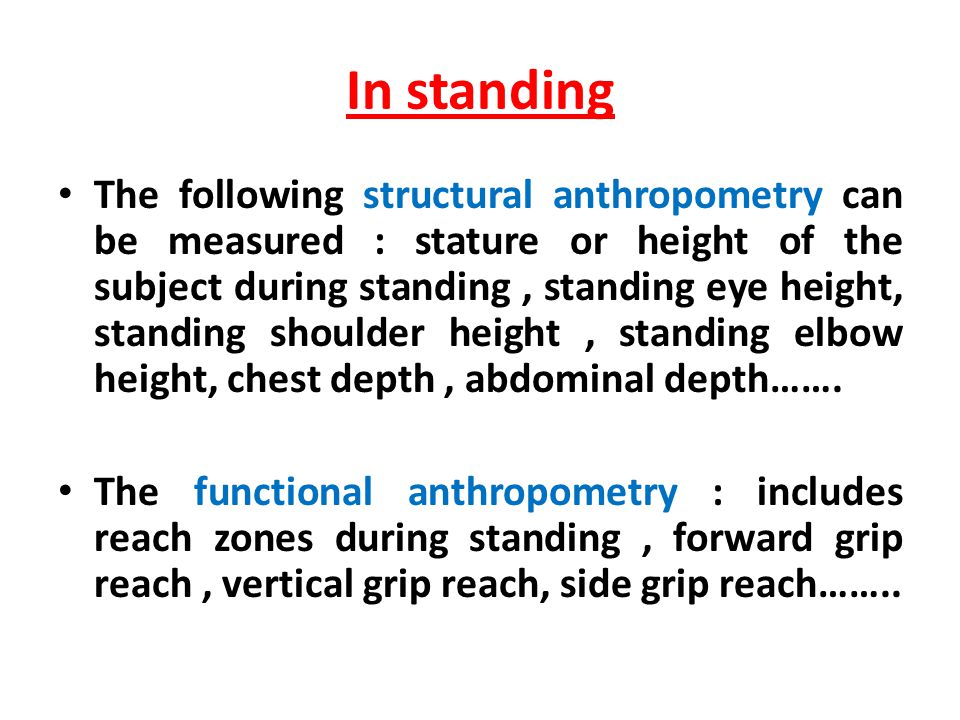 In standing

• The following structural anthropometry can be measured : stature or height of the subject during standing , standing eye height, standing shoulder height , standing elbow height, chest depth , abdominal depth…….

• The functional anthropometry : includes reach zones during standing , forward grip reach , vertical grip reach, side grip reach……..